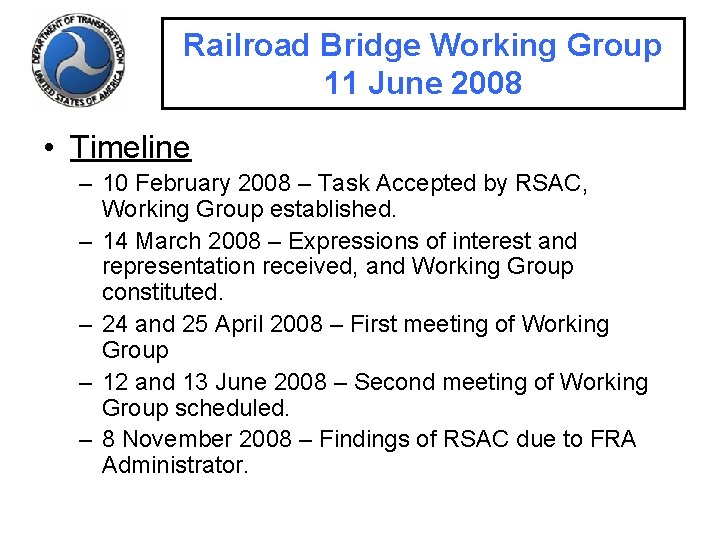 DEPARTMENT OF TRANSPORTATION
UNITED STATES OF AMERICA

Railroad Bridge Working Group
11 June 2008

• Timeline
– 10 February 2008 – Task Accepted by RSAC, Working Group established.
– 14 March 2008 – Expressions of interest and representation received, and Working Group constituted.
– 24 and 25 April 2008 – First meeting of Working Group
– 12 and 13 June 2008 – Second meeting of Working Group scheduled.
– 8 November 2008 – Findings of RSAC due to FRA Administrator.